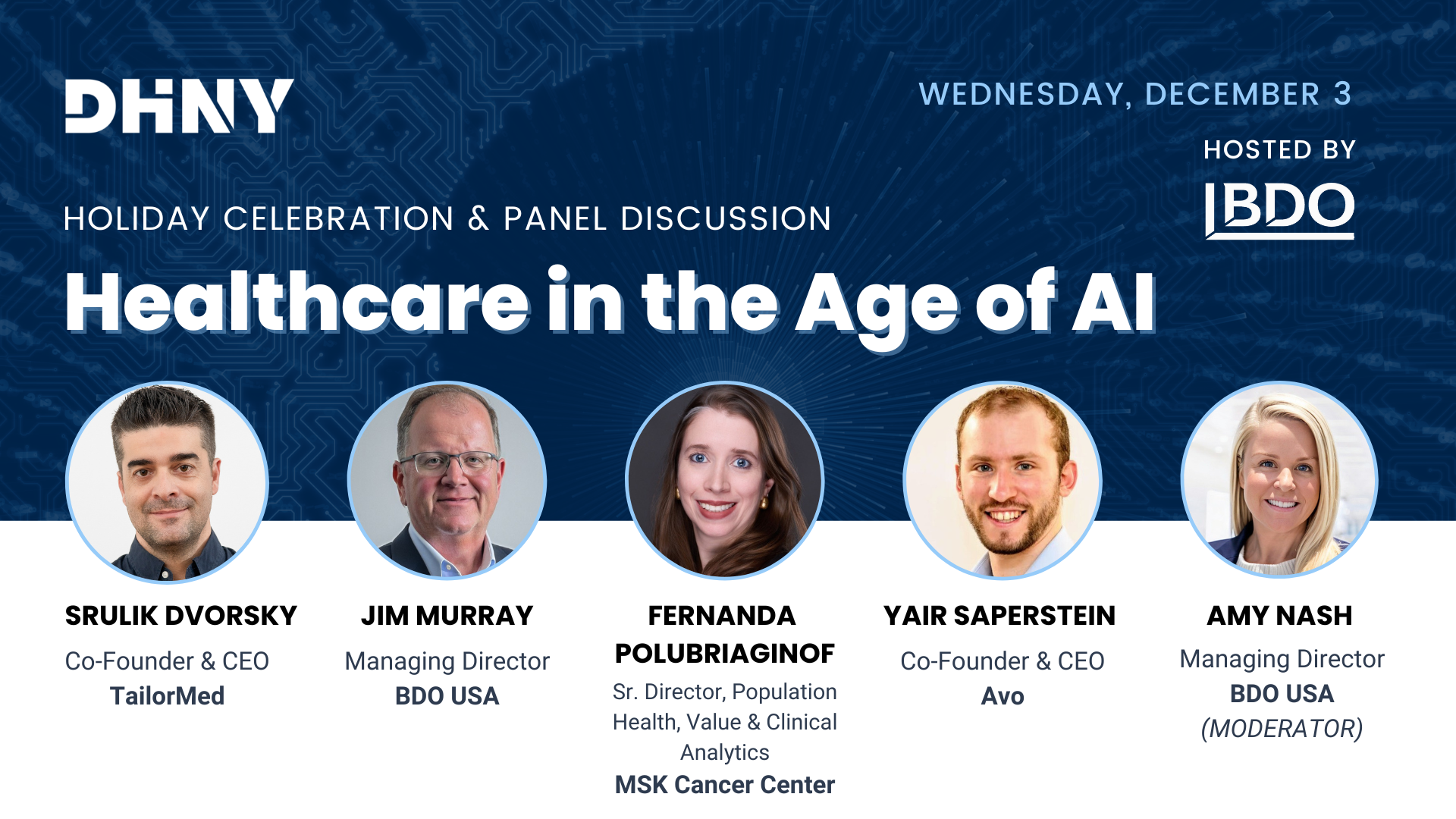 DHNY

WEDNESDAY, DECEMBER 3

HOSTED BY

BDO

HOLIDAY CELEBRATION & PANEL DISCUSSION

Healthcare in the Age of AI

SRULIK DVORSKY
Co-Founder & CEO
TailorMed

JIM MURRAY
Managing Director
BDO USA

FERNANDA POLUBRIAGINOF
Sr. Director, Population Health, Value & Clinical Analytics
MSK Cancer Center

YAIR SAPERSTEIN
Co-Founder & CEO
Avo

AMY NASH
Managing Director
BDO USA
(MODERATOR)